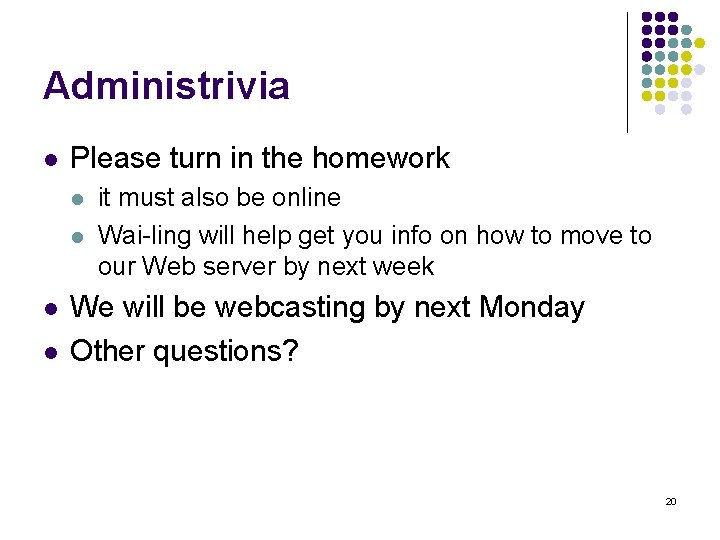 Administrivia

- Please turn in the homework
  - it must also be online
  - Wai-ling will help get you info on how to move to our Web server by next week
- We will be webcasting by next Monday
- Other questions?

20